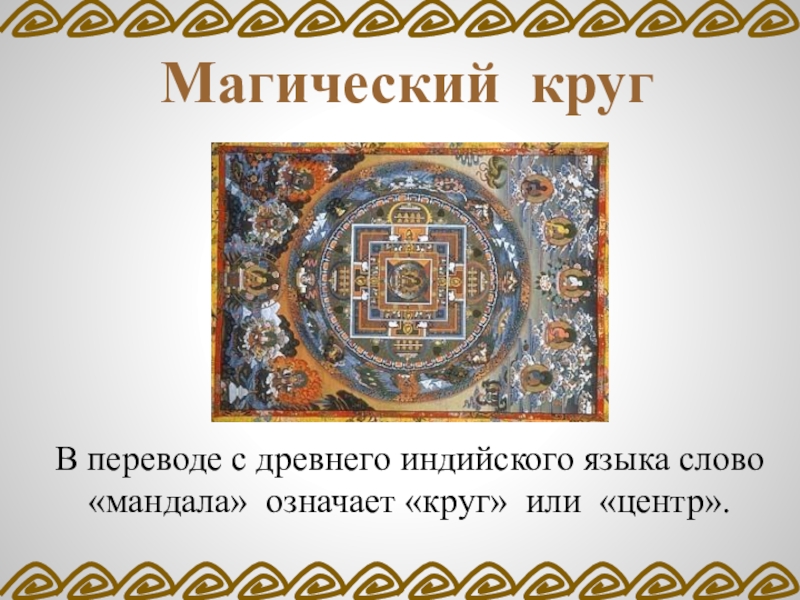 Магический круг

В переводе с древнего индийского языка слово «мандала» означает «круг» или «центр».